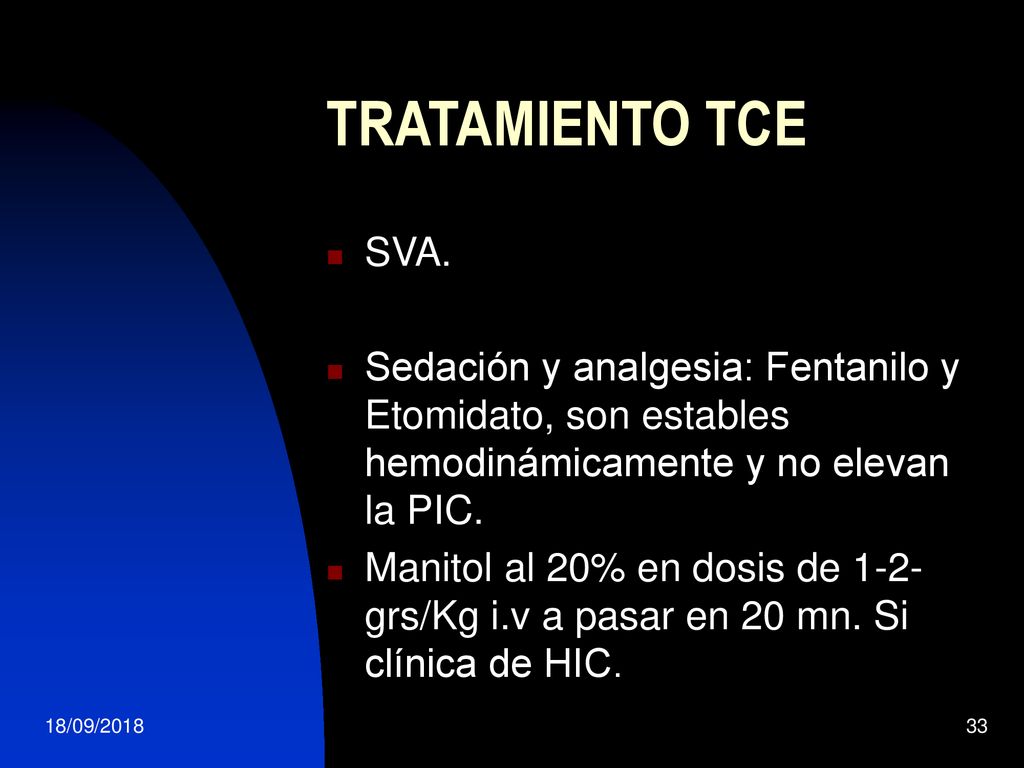 TRATAMIENTO TCE

SVA.

Sedación y analgesia: Fentanilo y Etomidato, son estables hemodinámicamente y no elevan la PIC.

Manitol al 20% en dosis de 1-2-grs/Kg i.v a pasar en 20 mn. Si clínica de HIC.

18/09/2018

33